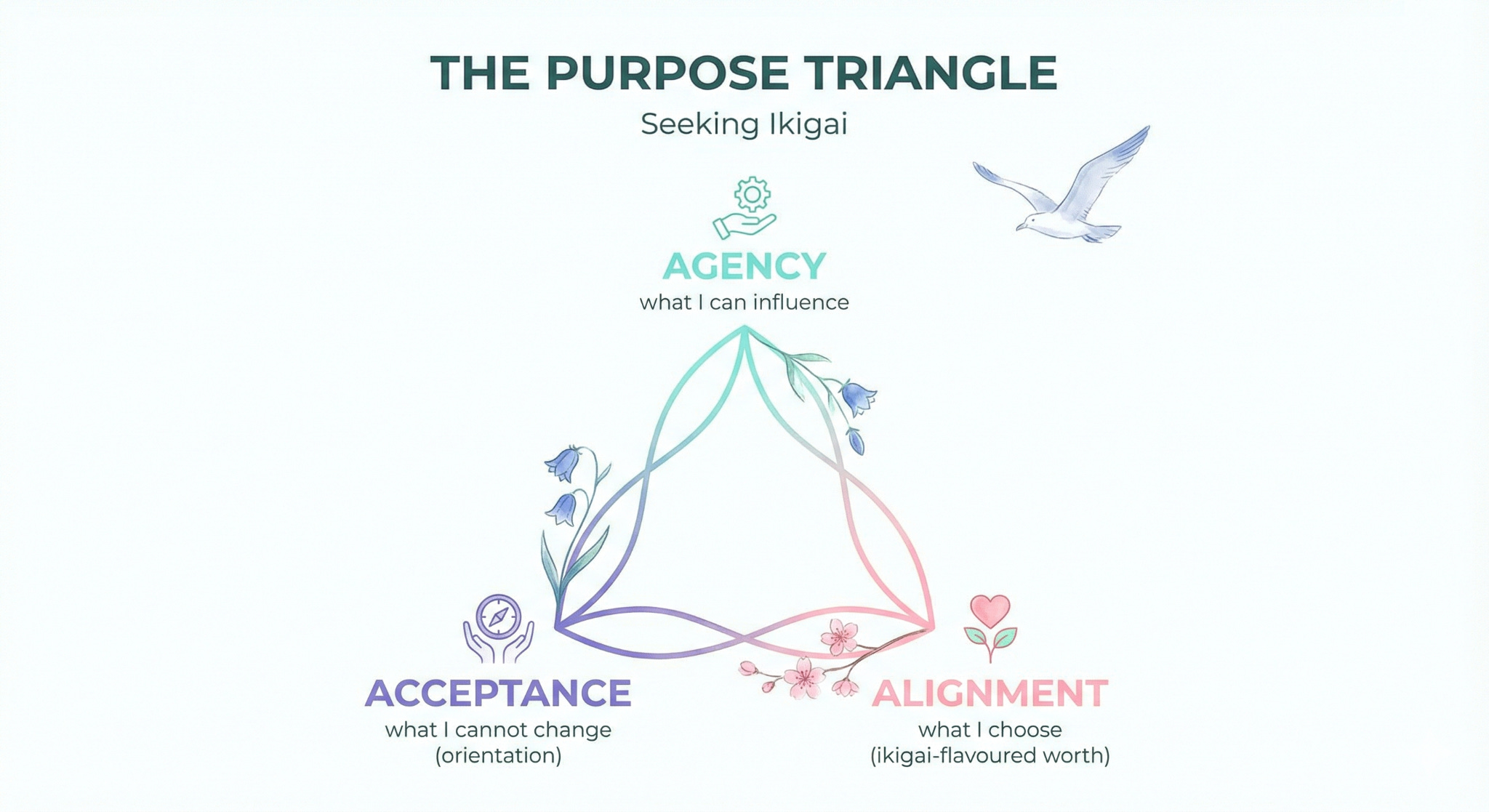 THE PURPOSE TRIANGLE
Seeking Ikigai

AGENCY
what I can influence

ACCEPTANCE
what I cannot change
(orientation)

ALIGNMENT
what I choose
(ikigai-flavoured worth)